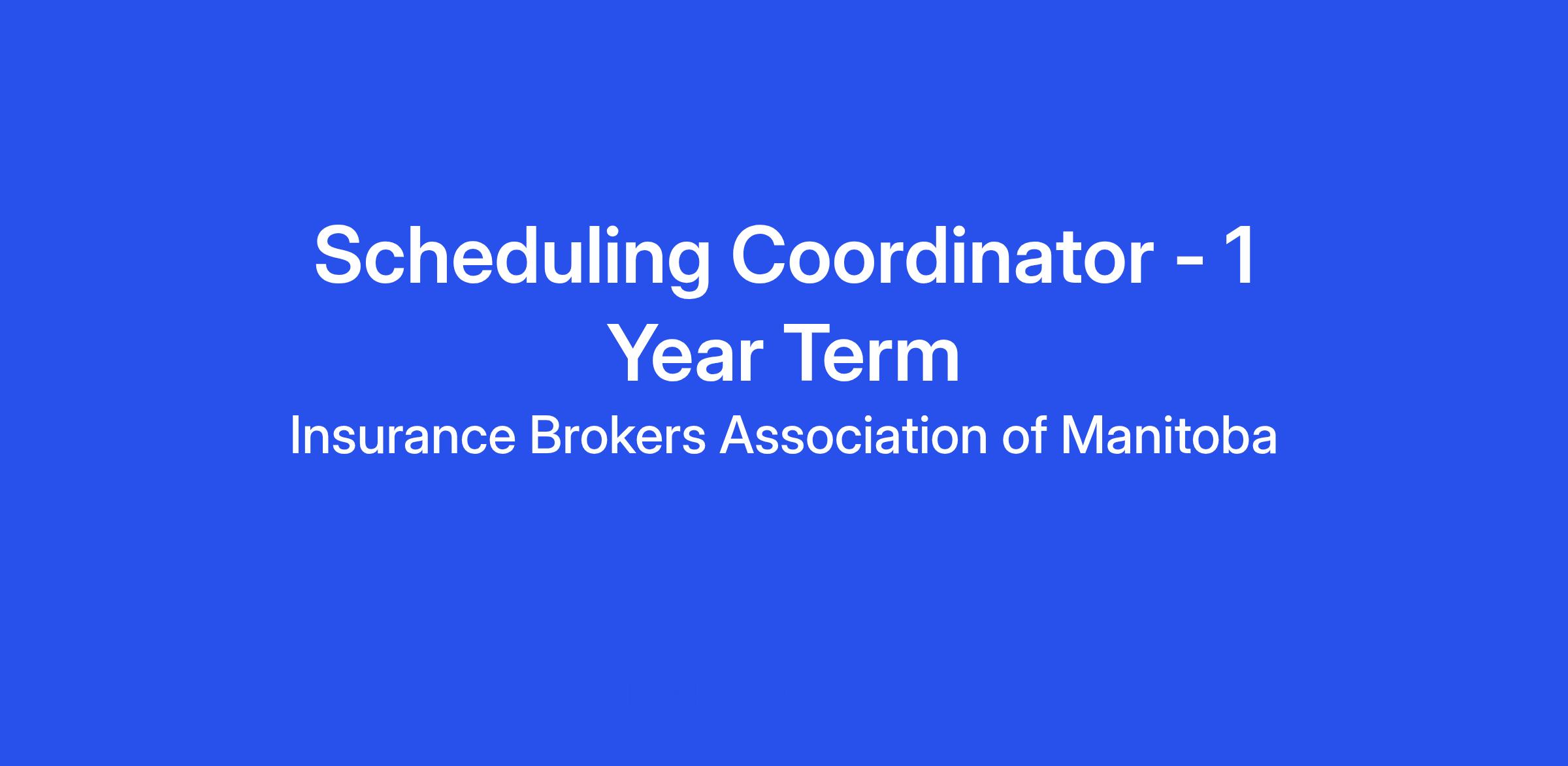 Scheduling Coordinator - 1 Year Term

Insurance Brokers Association of Manitoba